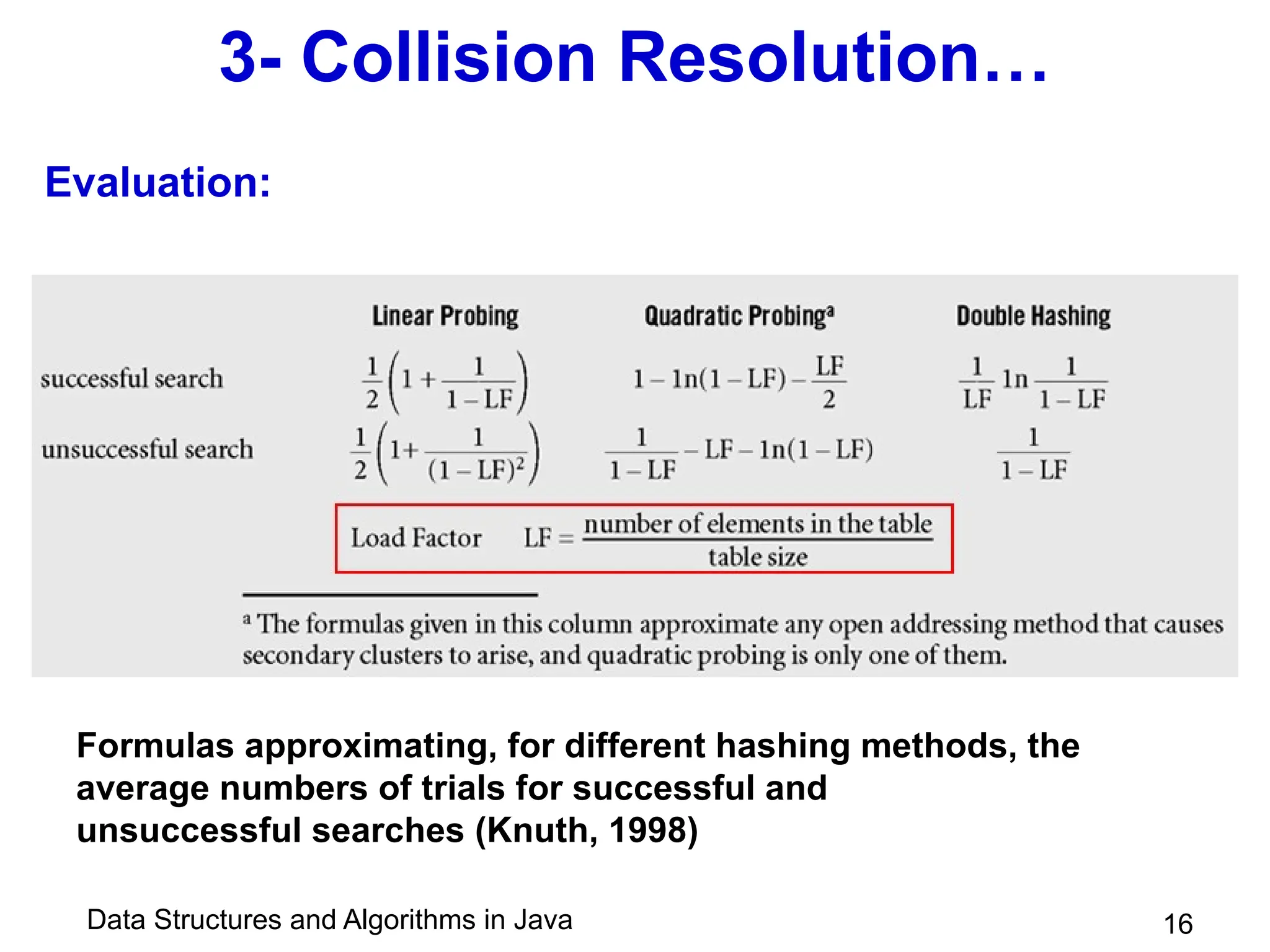 3- Collision Resolution…

Evaluation:

| | Linear Probing | Quadratic Probing$^a$ | Double Hashing |
|---|---|---|---|
| successful search | $\frac{1}{2}\left(1+\frac{1}{1-LF}\right)$ | $1-\ln(1-LF)-\frac{LF}{2}$ | $\frac{1}{LF}\ln\frac{1}{1-LF}$ |
| unsuccessful search | $\frac{1}{2}\left(1+\frac{1}{(1-LF)^2}\right)$ | $\frac{1}{1-LF}-LF-\ln(1-LF)$ | $\frac{1}{1-LF}$ |

Load Factor $LF = \frac{\text{number of elements in the table}}{\text{table size}}$

$^a$ The formulas given in this column approximate any open addressing method that causes secondary clusters to arise, and quadratic probing is only one of them.

Formulas approximating, for different hashing methods, the average numbers of trials for successful and unsuccessful searches (Knuth, 1998)

Data Structures and Algorithms in Java

16